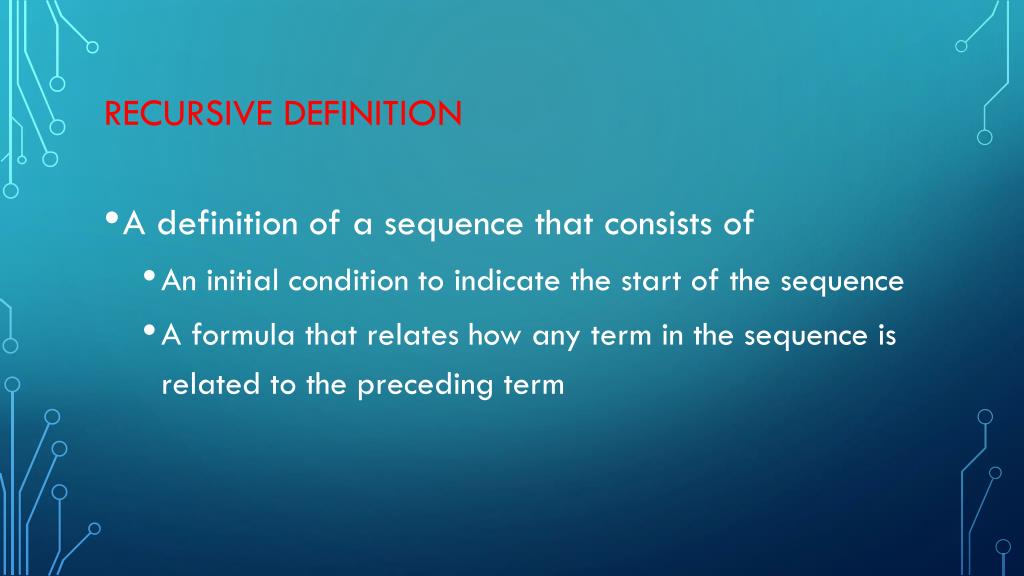 RECURSIVE DEFINITION

• A definition of a sequence that consists of

• An initial condition to indicate the start of the sequence

• A formula that relates how any term in the sequence is related to the preceding term